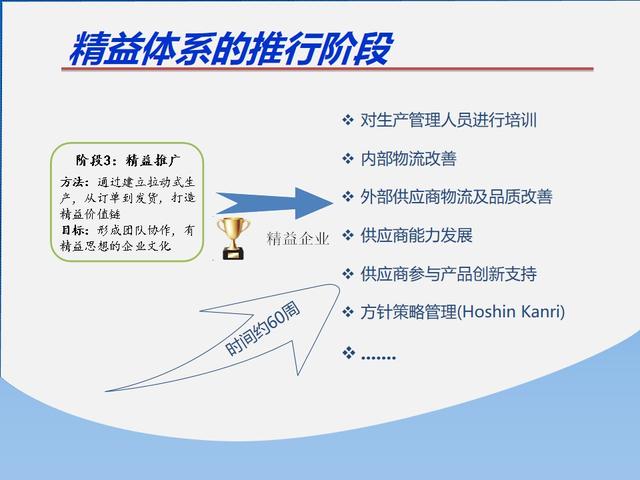 精益体系的推行阶段

阶段3：精益推广

方法：通过建立拉动式生产，从订单到发货，打造精益价值链

目标：形成团队协作，有精益思想的企业文化

精益企业

时间约60周

❖ 对生产管理人员进行培训

❖ 内部物流改善

❖ 外部供应商物流及品质改善

❖ 供应商能力发展

❖ 供应商参与产品创新支持

❖ 方针策略管理(Hoshin Kanri)

❖ .......